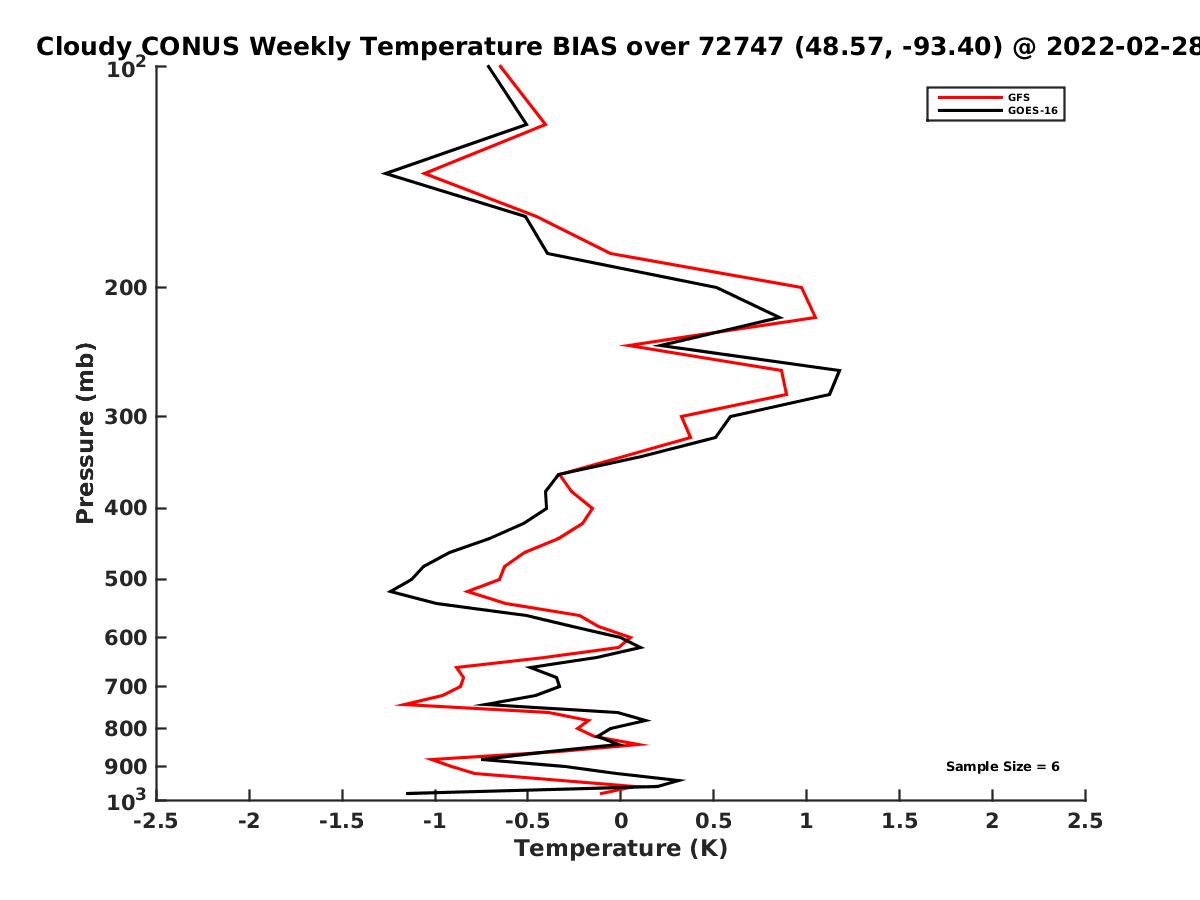 Cloudy CONUS Weekly Temperature BIAS over 72747 (48.57, -93.40) @ 2022-02-28

GFS
GOES-16

Pressure (mb)

$10^2$
200
300
400
500
600
700
800
900
$10^3$

Sample Size = 6

-2.5 -2 -1.5 -1 -0.5 0 0.5 1 1.5 2 2.5
Temperature (K)